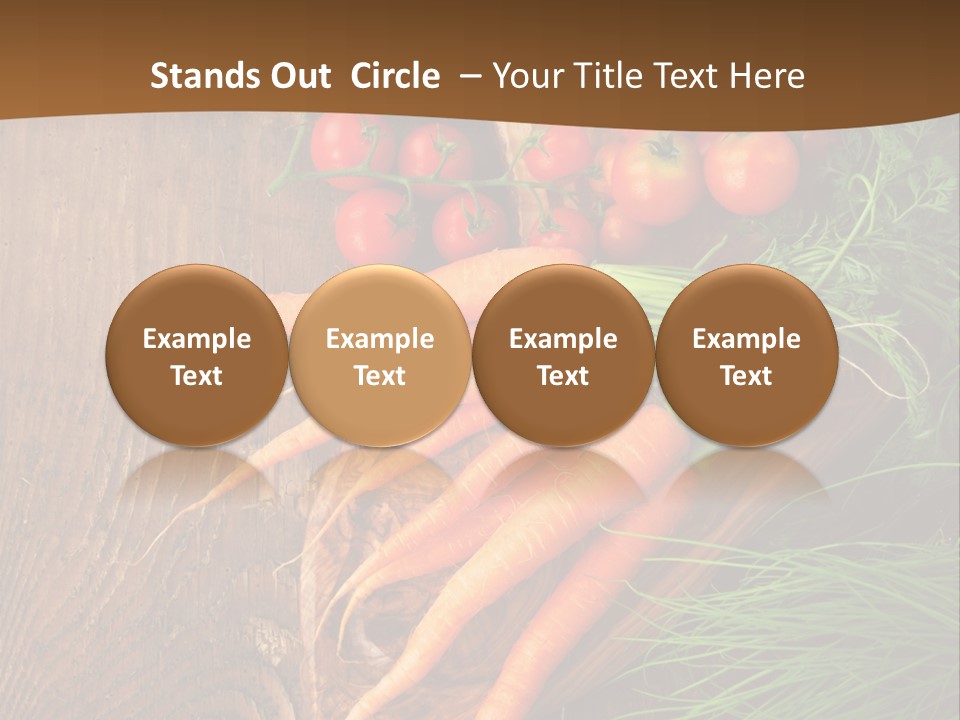 Stands Out Circle – Your Title Text Here

Example Text

Example Text

Example Text

Example Text